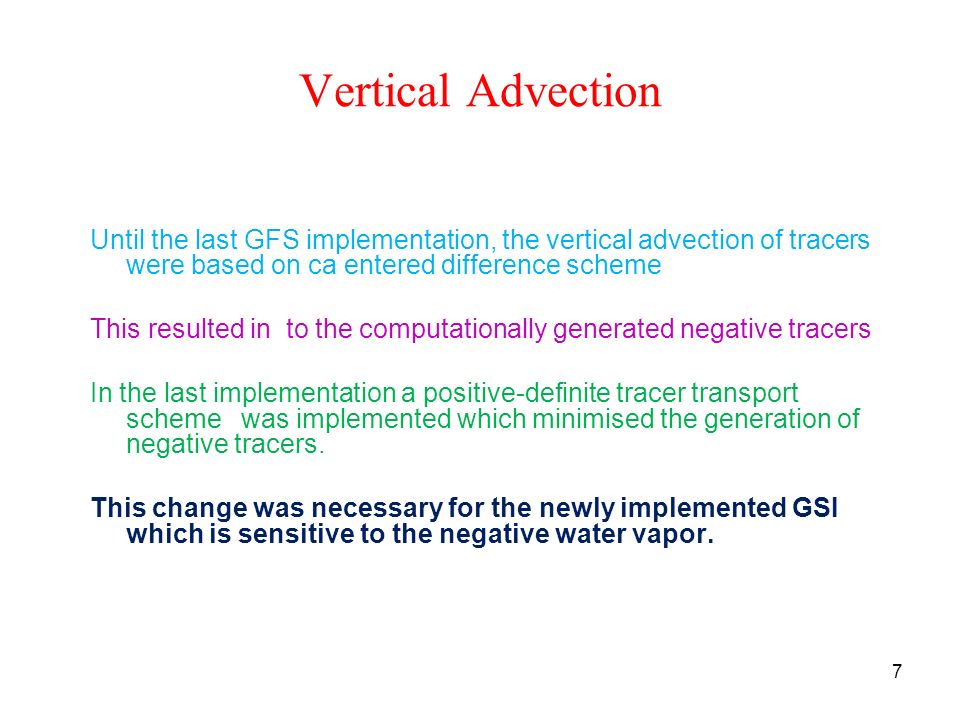 Vertical Advection

Until the last GFS implementation, the vertical advection of tracers were based on ca entered difference scheme

This resulted in to the computationally generated negative tracers

In the last implementation a positive-definite tracer transport scheme was implemented which minimised the generation of negative tracers.

This change was necessary for the newly implemented GSI which is sensitive to the negative water vapor.

7